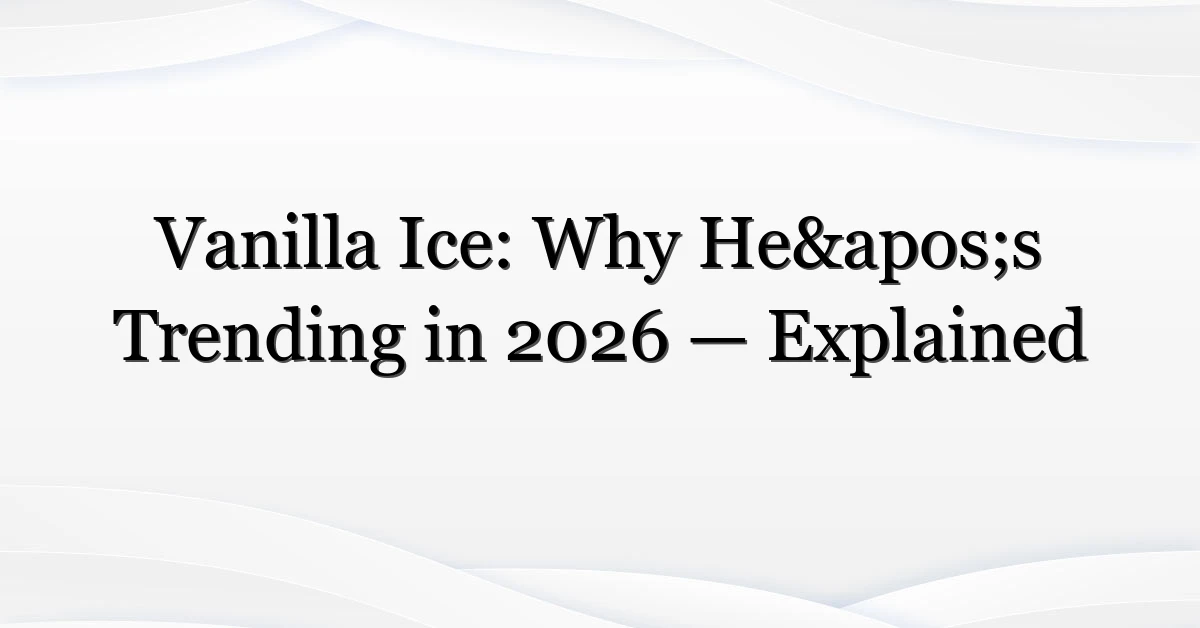 Vanilla Ice: Why He&apos;s Trending in 2026 — Explained